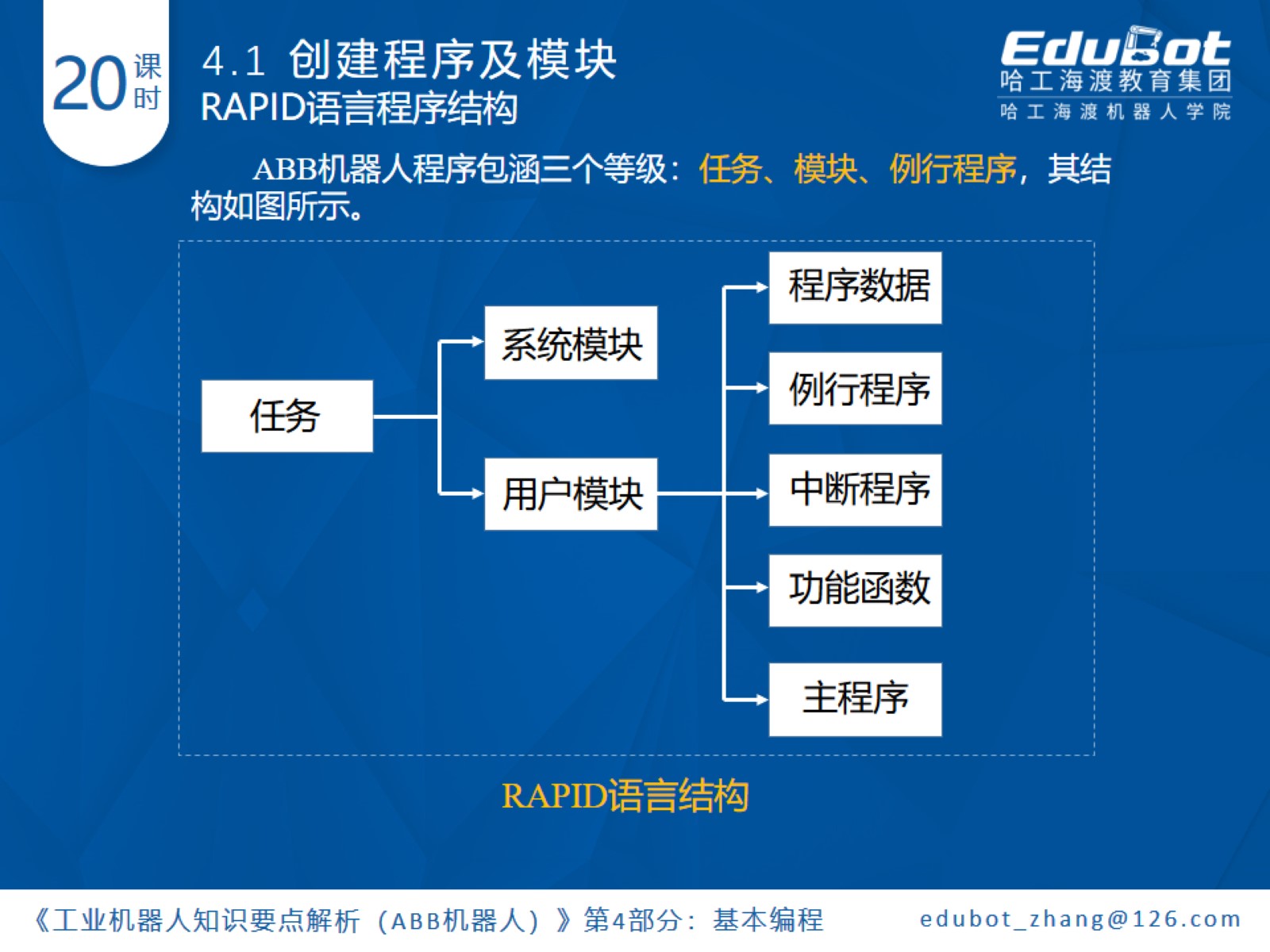 20 课时

4.1 创建程序及模块
RAPID语言程序结构

EduBot
哈工海渡教育集团
哈工海渡机器人学院

ABB机器人程序包涵三个等级：任务、模块、例行程序，其结构如图所示。

任务

系统模块

用户模块

程序数据

例行程序

中断程序

功能函数

主程序

RAPID语言结构

《工业机器人知识要点解析（ABB机器人）》第4部分：基本编程
edubot_zhang@126.com